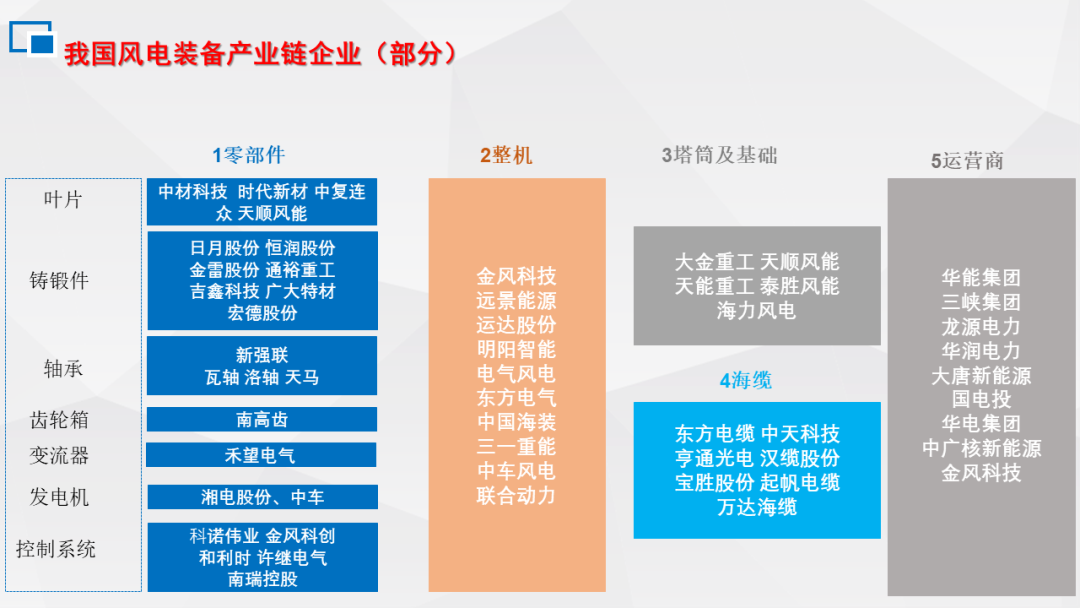 我国风电装备产业链企业（部分）

1零部件

叶片
中材科技 时代新材 中复连众 天顺风能

铸锻件
日月股份 恒润股份 金雷股份 通裕重工 吉鑫科技 广大特材 宏德股份

轴承
新强联 瓦轴 洛轴 天马

齿轮箱
南高齿

变流器
禾望电气

发电机
湘电股份、中车

控制系统
科诺伟业 金风科创 和利时 许继电气 南瑞控股

2整机

金风科技
远景能源
运达股份
明阳智能
电气风电
东方电气
中国海装
三一重能
中车风电
联合动力

3塔筒及基础

大金重工 天顺风能
天能重工 泰胜风能
海力风电

4海缆

东方电缆 中天科技
亨通光电 汉缆股份
宝胜股份 起帆电缆
万达海缆

5运营商

华能集团
三峡集团
龙源电力
华润电力
大唐新能源
国电投
华电集团
中广核新能源
金风科技